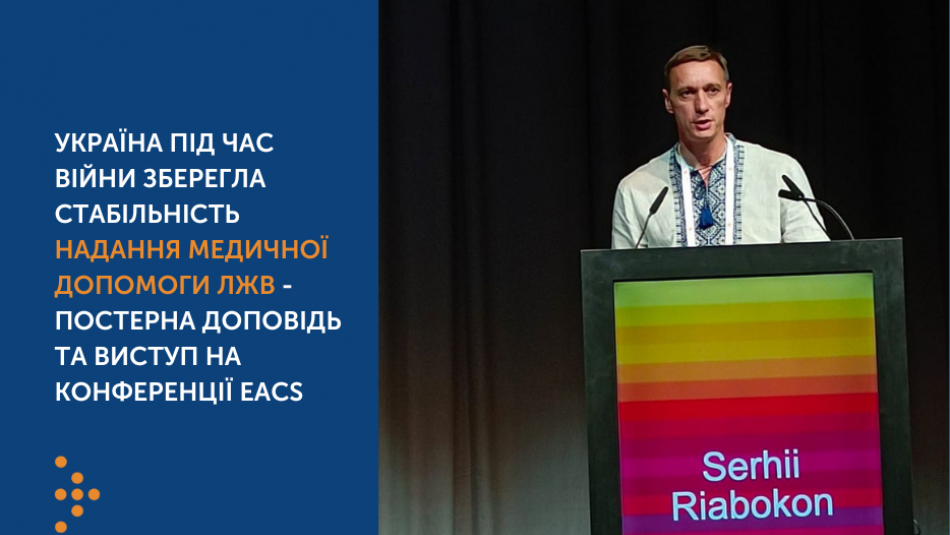 УКРАЇНА ПІД ЧАС ВІЙНИ ЗБЕРЕГЛА СТАБІЛЬНІСТЬ НАДАННЯ МЕДИЧНОЇ ДОПОМОГИ ЛЖВ - ПОСТЕРНА ДОПОВІДЬ ТА ВИСТУП НА КОНФЕРЕНЦІЇ EACS

Serhii Riabokon